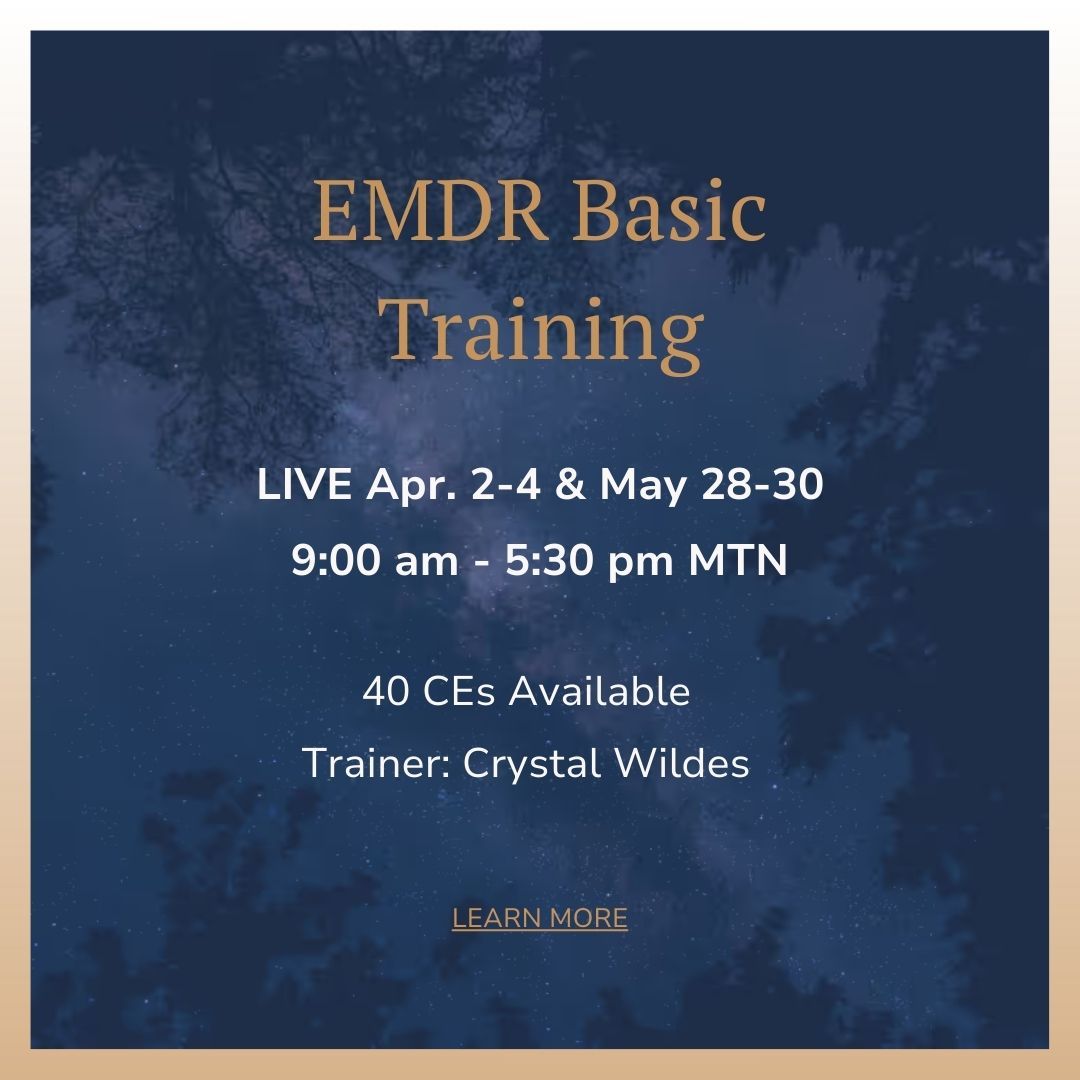 EMDR Basic Training

LIVE Apr. 2-4 & May 28-30

9:00 am - 5:30 pm MTN

40 CEs Available

Trainer: Crystal Wildes

LEARN MORE